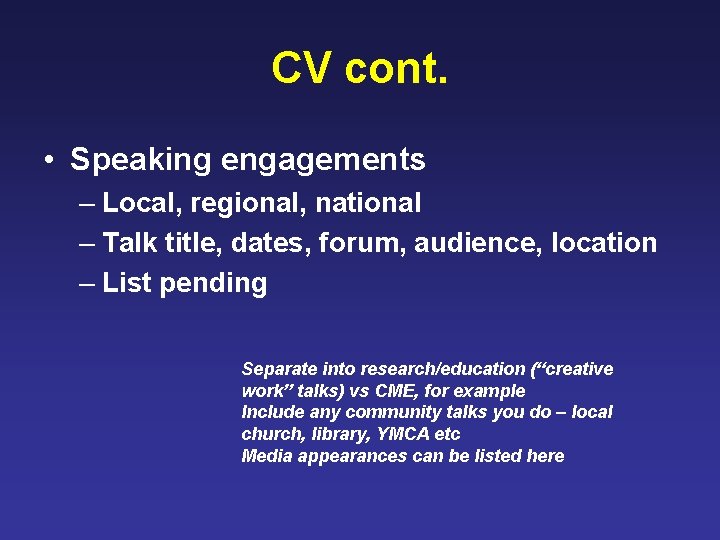 CV cont.

• Speaking engagements
– Local, regional, national
– Talk title, dates, forum, audience, location
– List pending

Separate into research/education (“creative work” talks) vs CME, for example
Include any community talks you do – local church, library, YMCA etc
Media appearances can be listed here